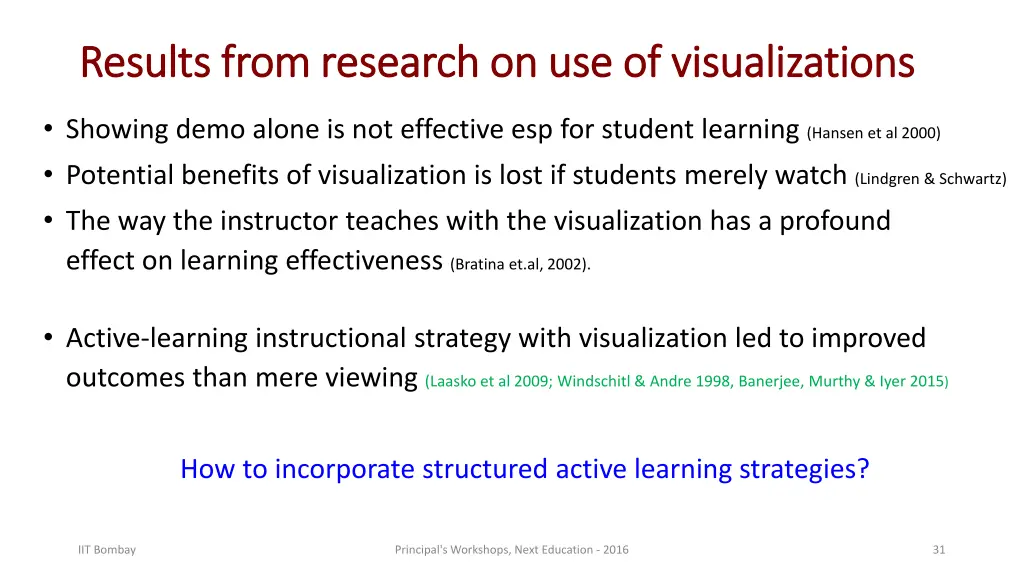 Results from research on use of visualizations

• Showing demo alone is not effective esp for student learning (Hansen et al 2000)
• Potential benefits of visualization is lost if students merely watch (Lindgren & Schwartz)
• The way the instructor teaches with the visualization has a profound effect on learning effectiveness (Bratina et.al, 2002).

• Active-learning instructional strategy with visualization led to improved outcomes than mere viewing (Laasko et al 2009; Windschitl & Andre 1998, Banerjee, Murthy & Iyer 2015)

How to incorporate structured active learning strategies?

IIT Bombay

Principal's Workshops, Next Education - 2016

31